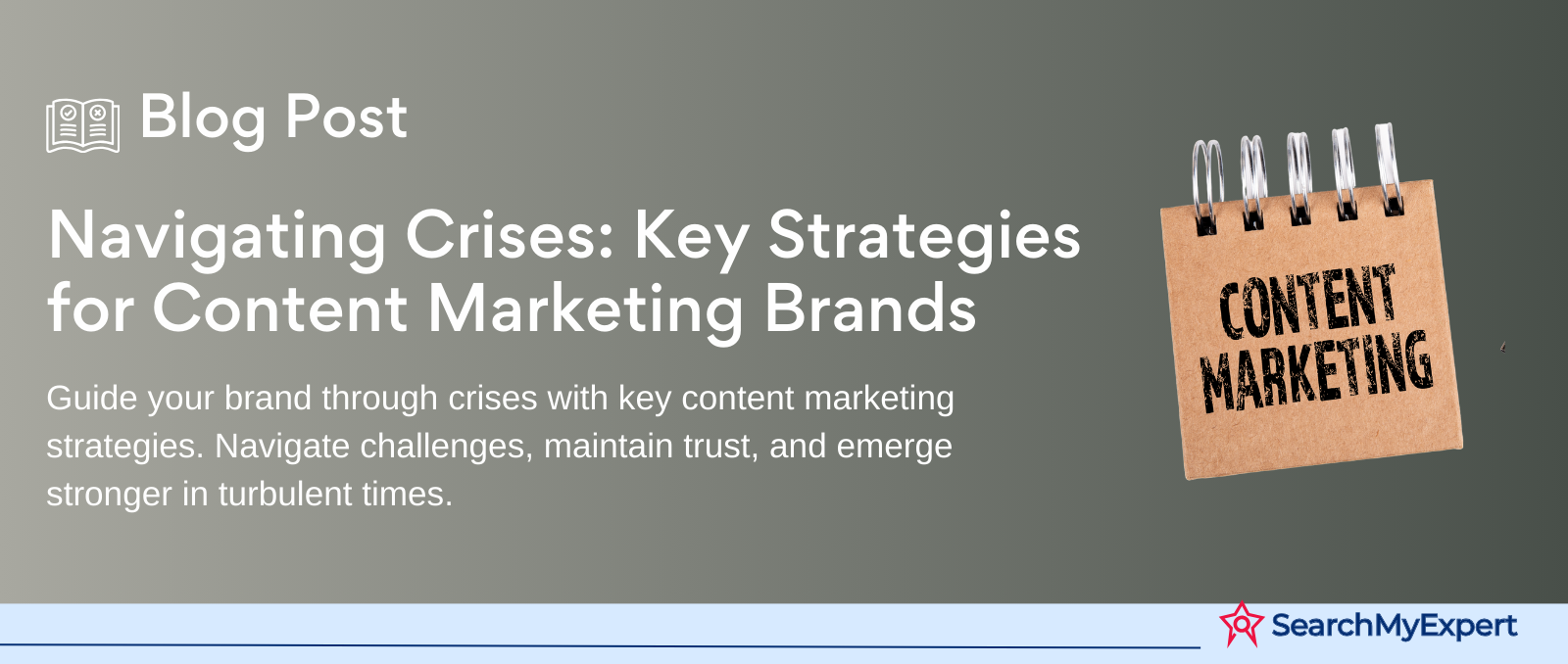 Blog Post

Navigating Crises: Key Strategies for Content Marketing Brands

Guide your brand through crises with key content marketing strategies. Navigate challenges, maintain trust, and emerge stronger in turbulent times.

CONTENT MARKETING

SearchMyExpert